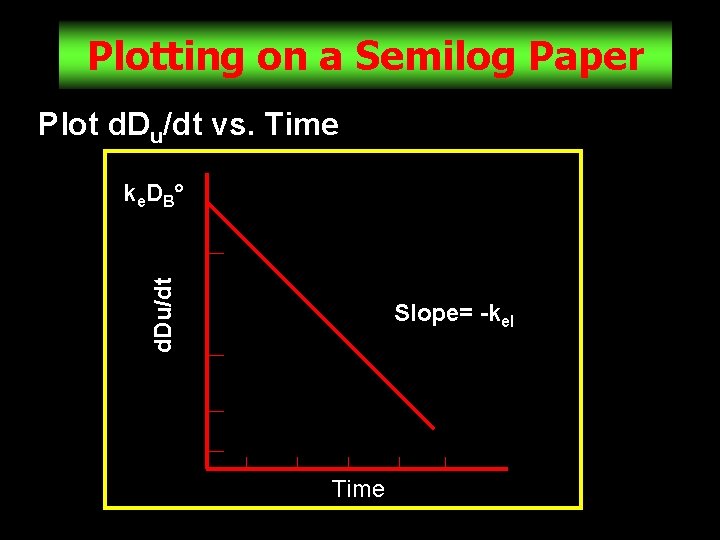 Plotting on a Semilog Paper

Plot $dD_u/dt$ vs. Time

$k_eD_B°$

dDu/dt

Slope= $-k_{el}$

Time